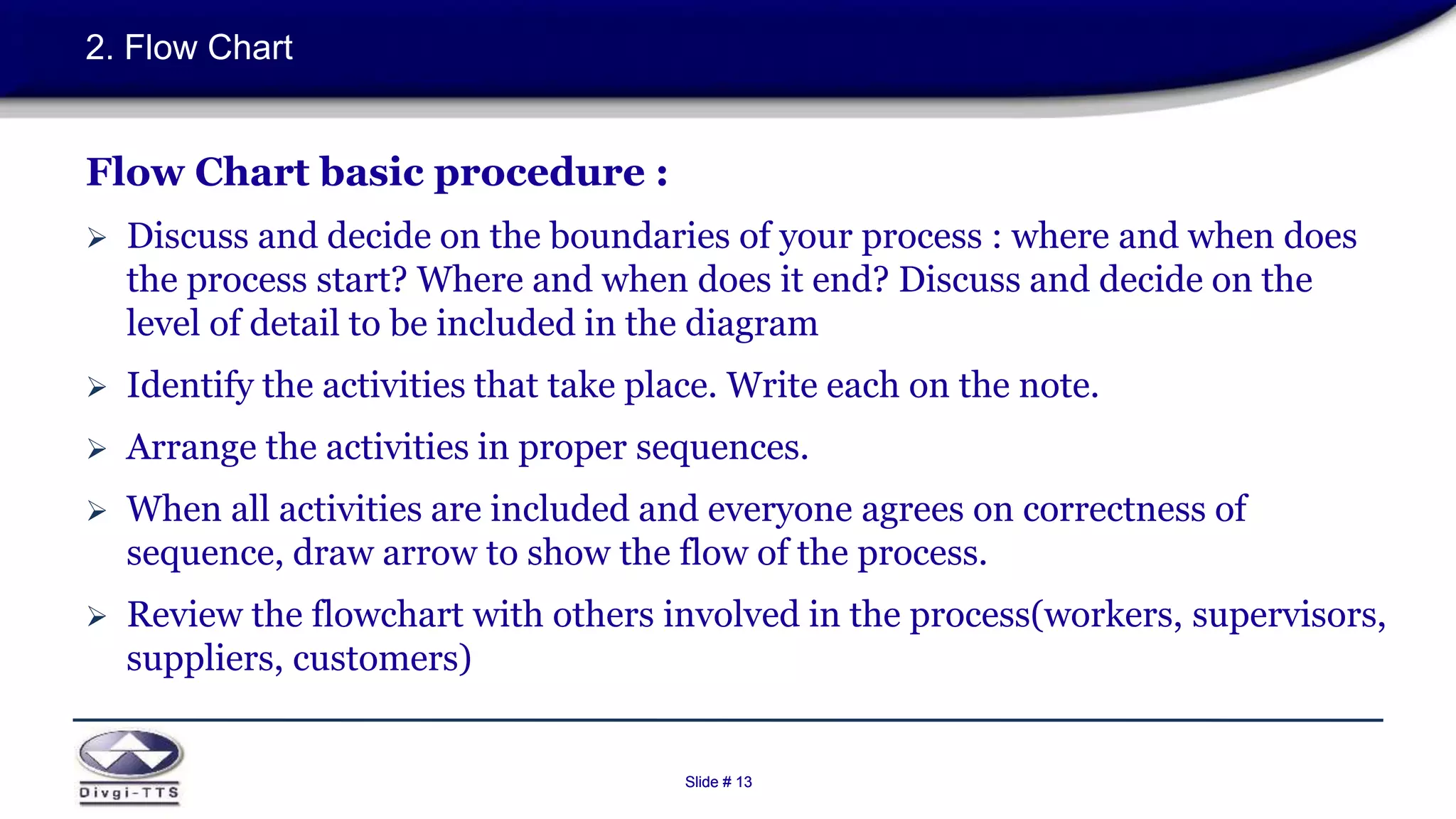 2. Flow Chart

Flow Chart basic procedure :

➢ Discuss and decide on the boundaries of your process : where and when does the process start? Where and when does it end? Discuss and decide on the level of detail to be included in the diagram

➢ Identify the activities that take place. Write each on the note.

➢ Arrange the activities in proper sequences.

➢ When all activities are included and everyone agrees on correctness of sequence, draw arrow to show the flow of the process.

➢ Review the flowchart with others involved in the process(workers, supervisors, suppliers, customers)

Divgi-TTS

Slide # 13